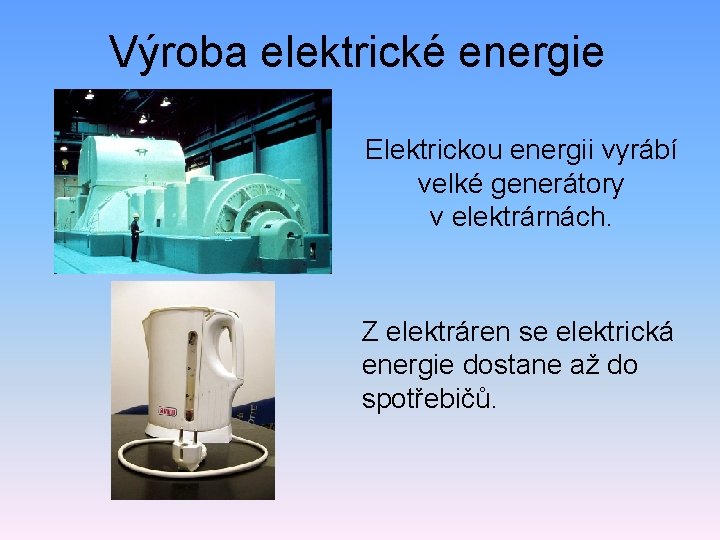 Výroba elektrické energie

Elektrickou energii vyrábí velké generátory v elektrárnách.

Z elektráren se elektrická energie dostane až do spotřebičů.